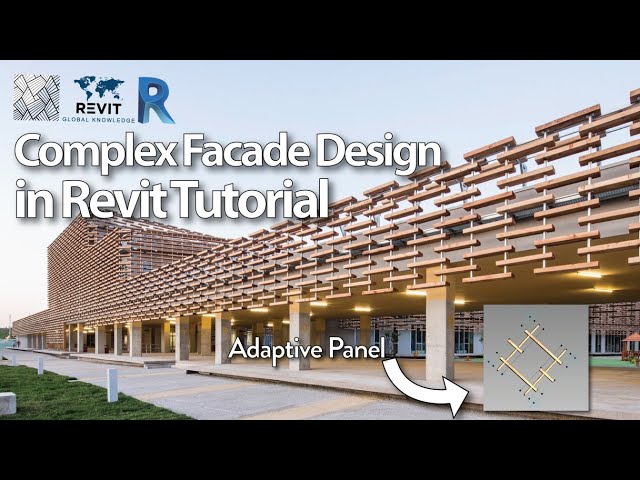 REVIT
GLOBAL KNOWLEDGE
R

Complex Facade Design in Revit Tutorial

Adaptive Panel